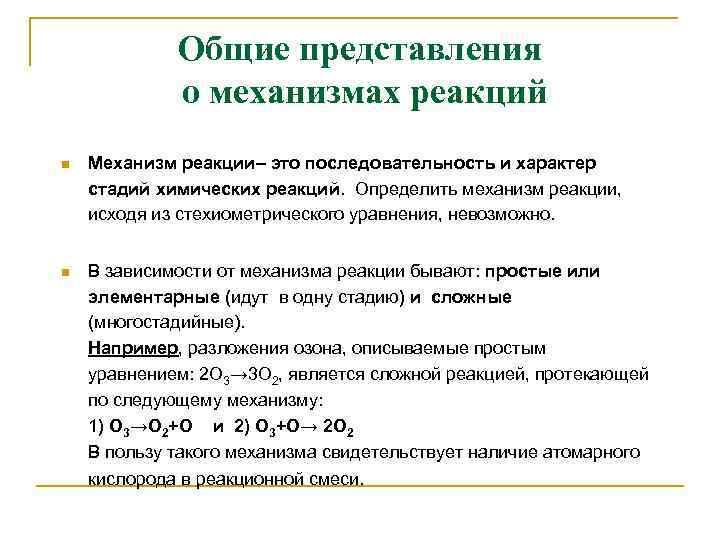 Общие представления о механизмах реакций

Механизм реакции– это последовательность и характер стадий химических реакций. Определить механизм реакции, исходя из стехиометрического уравнения, невозможно.

В зависимости от механизма реакции бывают: простые или элементарные (идут в одну стадию) и сложные (многостадийные).
Например, разложения озона, описываемые простым уравнением: $2O_3 \rightarrow 3O_2$, является сложной реакцией, протекающей по следующему механизму:
1) $O_3 \rightarrow O_2 + O$ и 2) $O_3 + O \rightarrow 2O_2$
В пользу такого механизма свидетельствует наличие атомарного кислорода в реакционной смеси.